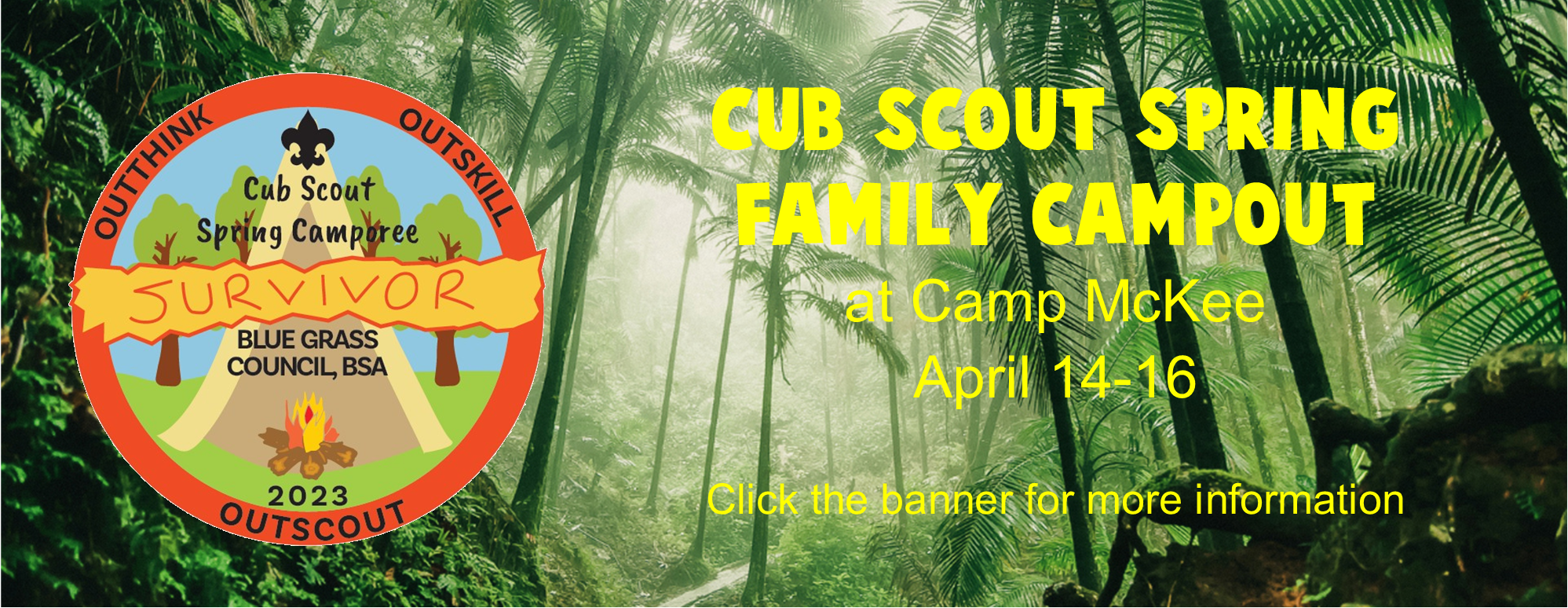 OUTTHINK OUTSKILL

Cub Scout
Spring Camporee

SURVIVOR

BLUE GRASS
COUNCIL, BSA

2023

OUTSCOUT

CUB SCOUT SPRING FAMILY CAMPOUT

at Camp McKee
April 14-16

Click the banner for more information